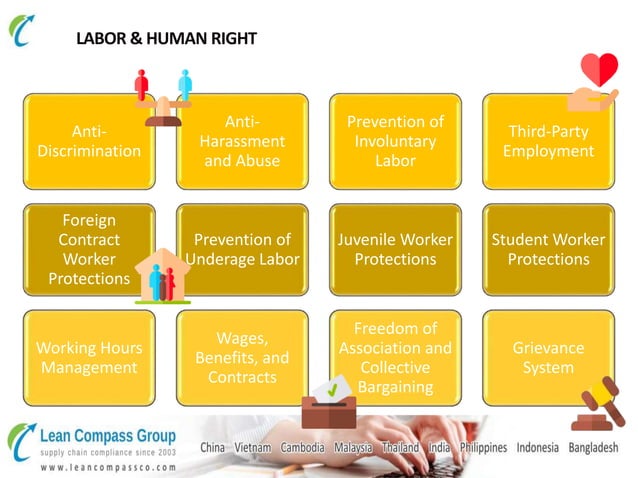 LABOR & HUMAN RIGHT

Anti-Discrimination

Anti-Harassment and Abuse

Prevention of Involuntary Labor

Third-Party Employment

Foreign Contract Worker Protections

Prevention of Underage Labor

Juvenile Worker Protections

Student Worker Protections

Working Hours Management

Wages, Benefits, and Contracts

Freedom of Association and Collective Bargaining

Grievance System

Lean Compass Group
supply chain compliance since 2003
www.leancompassco.com

China Vietnam Cambodia Malaysia Thailand India Philippines Indonesia Bangladesh